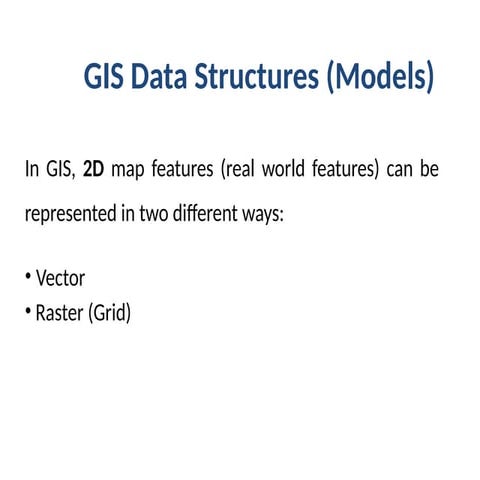 GIS Data Structures (Models)

In GIS, 2D map features (real world features) can be represented in two different ways:

• Vector
• Raster (Grid)